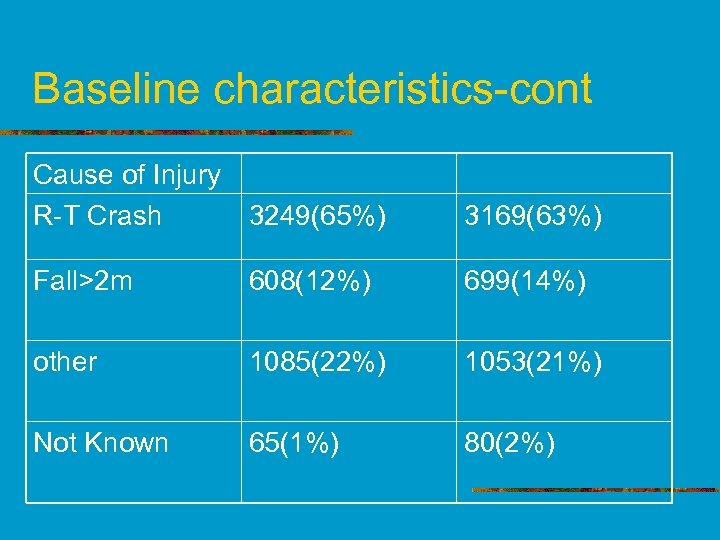 Baseline characteristics-cont

| Cause of Injury | | |
|---|---|---|
| R-T Crash | 3249(65%) | 3169(63%) |
| Fall>2m | 608(12%) | 699(14%) |
| other | 1085(22%) | 1053(21%) |
| Not Known | 65(1%) | 80(2%) |